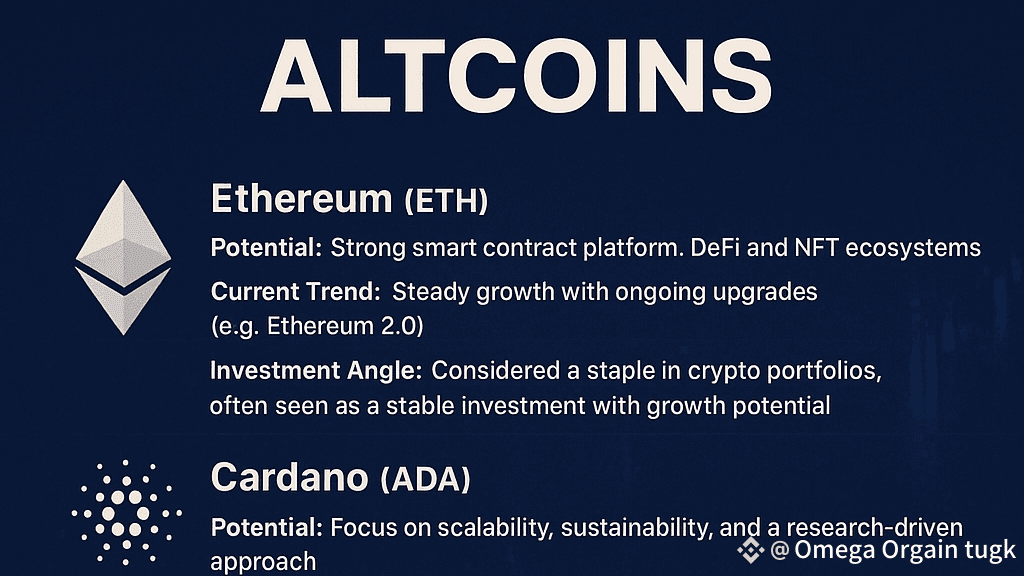 ALTCOINS

Ethereum (ETH)

Potential: Strong smart contract platform. DeFi and NFT ecosystems

Current Trend: Steady growth with ongoing upgrades (e.g. Ethereum 2.0)

Investment Angle: Considered a staple in crypto portfolios, often seen as a stable investment with growth potential

Cardano (ADA)

Potential: Focus on scalability, sustainability, and a research-driven approach

@ Omega Orgain tugk